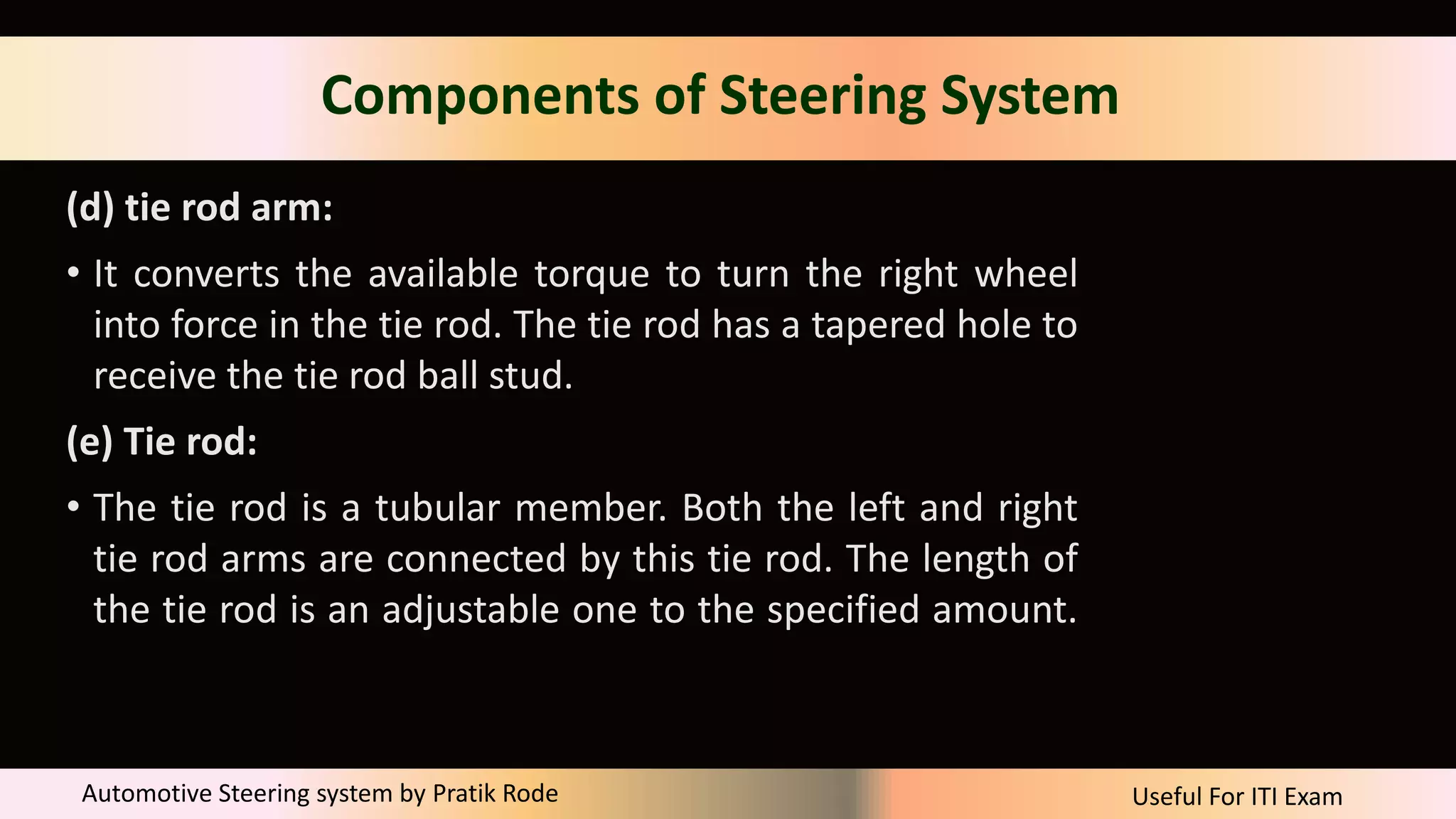 Components of Steering System

(d) tie rod arm:

• It converts the available torque to turn the right wheel into force in the tie rod. The tie rod has a tapered hole to receive the tie rod ball stud.

(e) Tie rod:

• The tie rod is a tubular member. Both the left and right tie rod arms are connected by this tie rod. The length of the tie rod is an adjustable one to the specified amount.

Automotive Steering system by Pratik Rode

Useful For ITI Exam